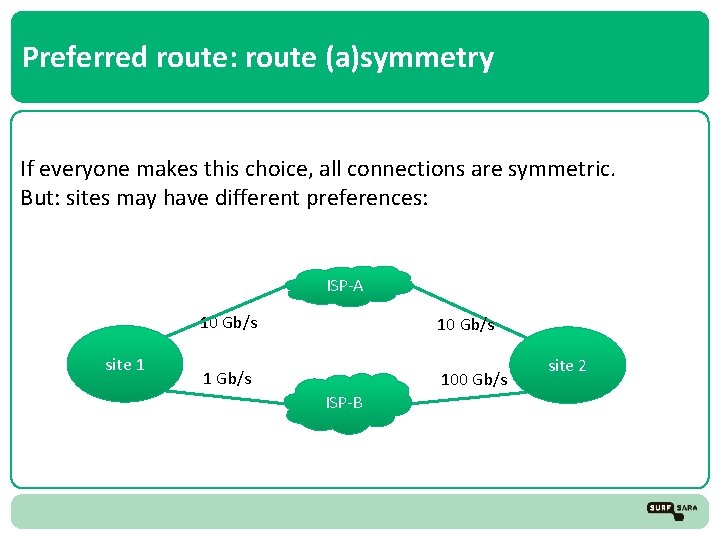 Preferred route: route (a)symmetry

If everyone makes this choice, all connections are symmetric.
But: sites may have different preferences:

ISP-A

10 Gb/s

10 Gb/s

site 1

site 2

1 Gb/s

100 Gb/s

ISP-B

SURF SARA